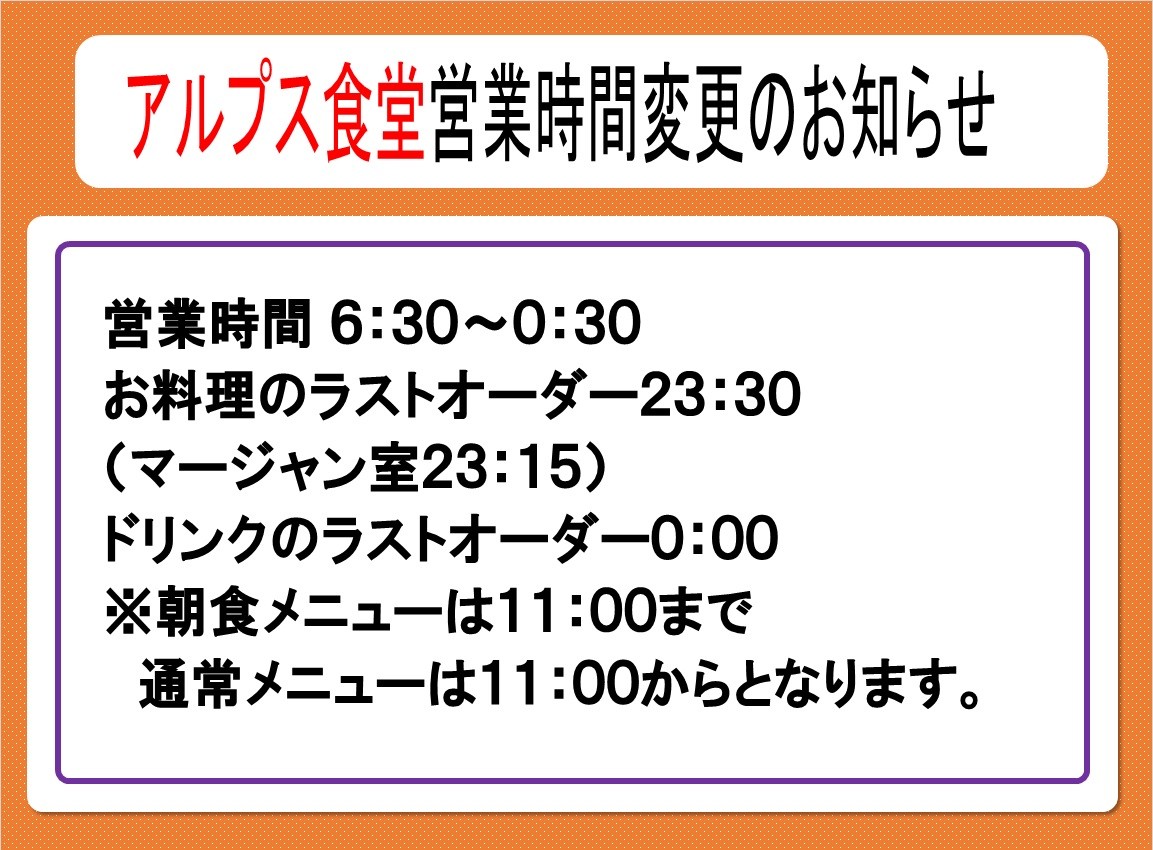 アルプス食堂営業時間変更のお知らせ

営業時間 6:30～0:30
お料理のラストオーダー23:30
（マージャン室23:15）
ドリンクのラストオーダー0:00
※朝食メニューは11:00まで
通常メニューは11:00からとなります。